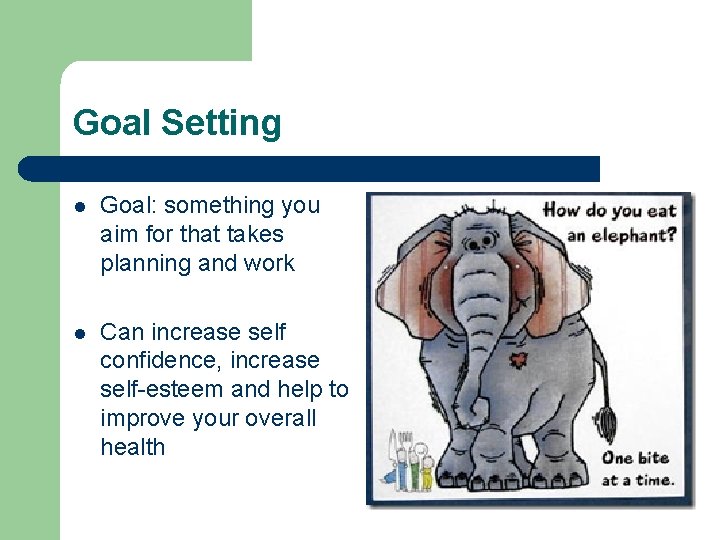 Goal Setting

- Goal: something you aim for that takes planning and work

- Can increase self confidence, increase self-esteem and help to improve your overall health

How do you eat an elephant?

One bite at a time.